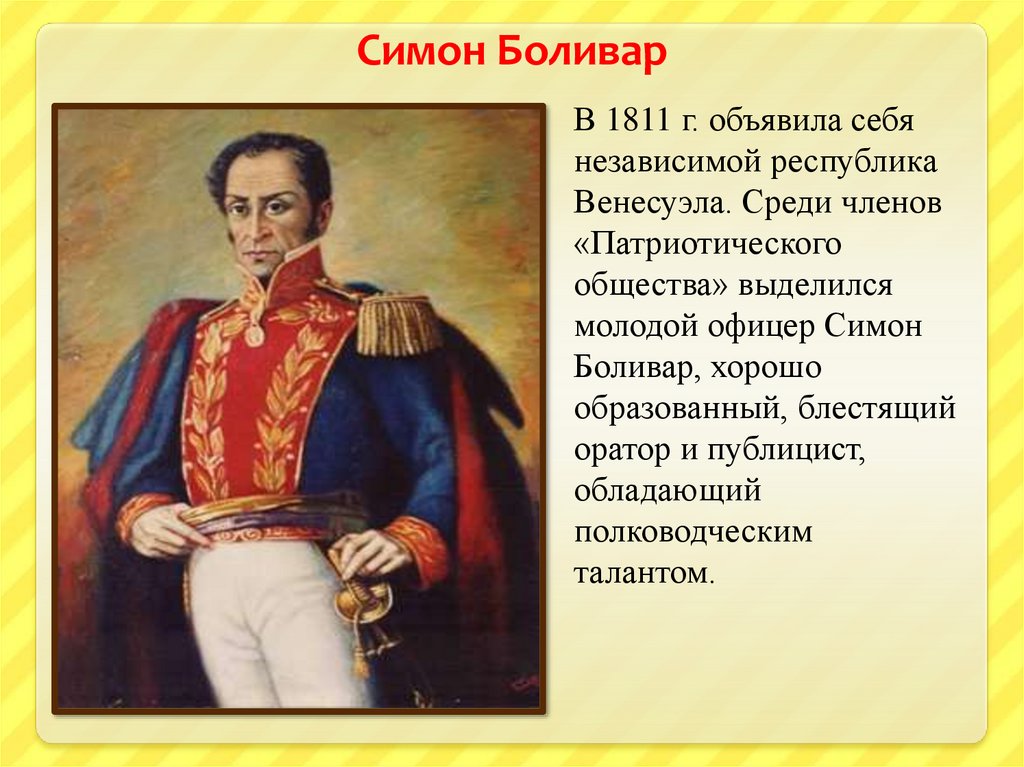 Симон Боливар

В 1811 г. объявила себя независимой республика Венесуэла. Среди членов «Патриотического общества» выделился молодой офицер Симон Боливар, хорошо образованный, блестящий оратор и публицист, обладающий полководческим талантом.